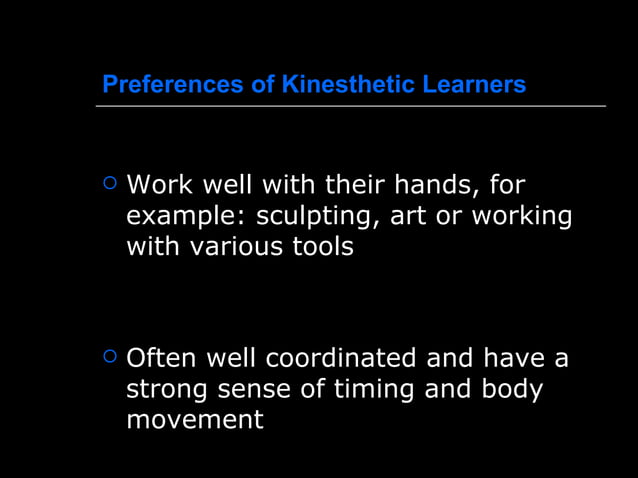 Preferences of Kinesthetic Learners

○ Work well with their hands, for example: sculpting, art or working with various tools

○ Often well coordinated and have a strong sense of timing and body movement